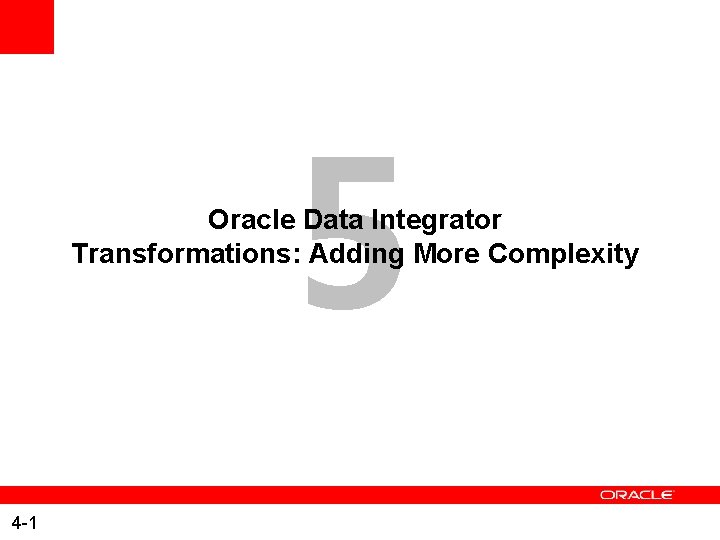 5

Oracle Data Integrator
Transformations: Adding More Complexity

ORACLE

4-1